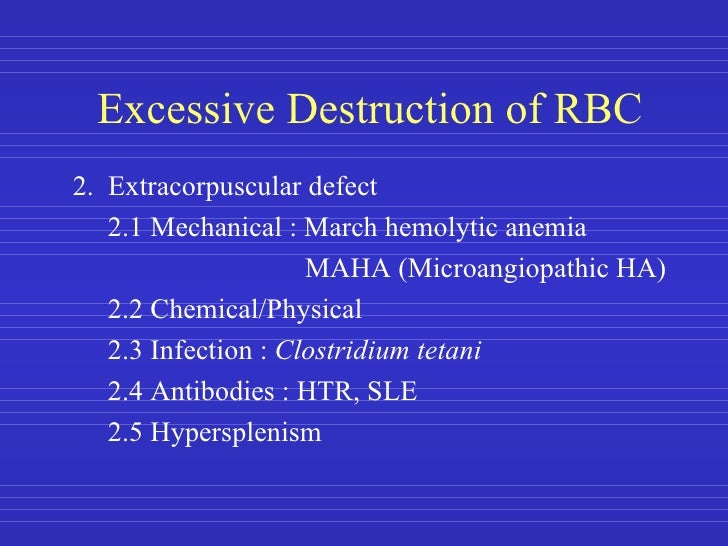 Excessive Destruction of RBC

2. Extracorpuscular defect

2.1 Mechanical : March hemolytic anemia
MAHA (Microangiopathic HA)

2.2 Chemical/Physical

2.3 Infection : Clostridium tetani

2.4 Antibodies : HTR, SLE

2.5 Hypersplenism